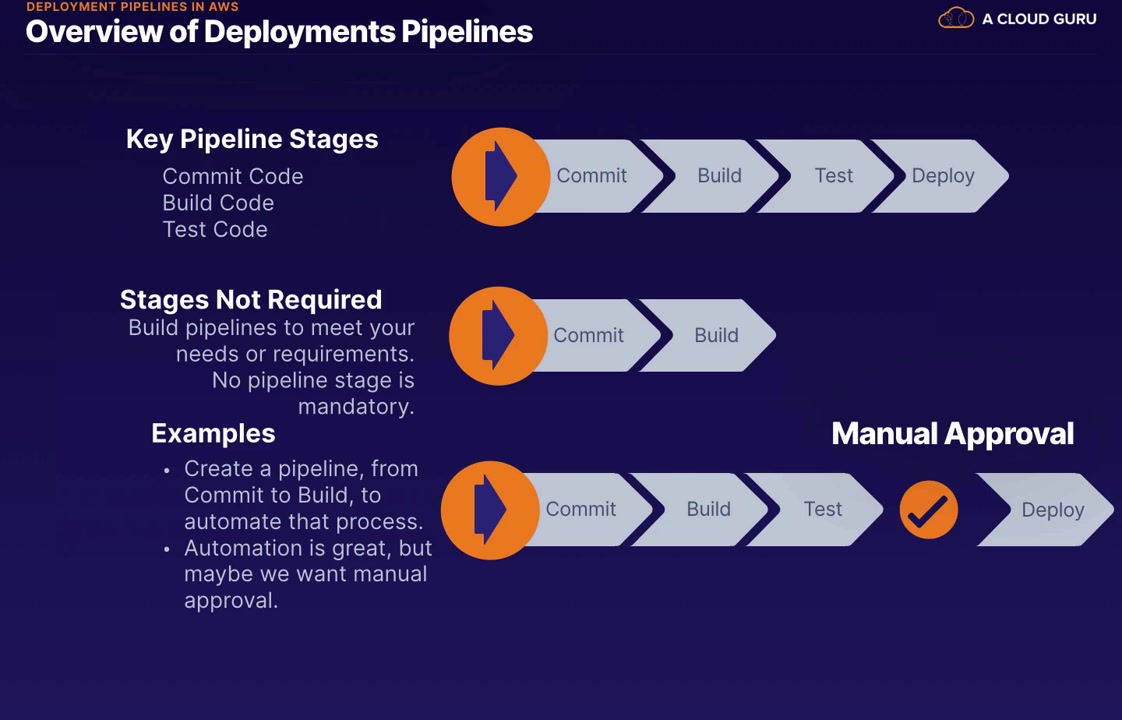 DEPLOYMENT PIPELINES IN AWS
Overview of Deployments Pipelines

A CLOUD GURU

Key Pipeline Stages
Commit Code
Build Code
Test Code

Commit
Build
Test
Deploy

Stages Not Required
Build pipelines to meet your needs or requirements. No pipeline stage is mandatory.

Commit
Build

Examples
• Create a pipeline, from Commit to Build, to automate that process.
• Automation is great, but maybe we want manual approval.

Manual Approval

Commit
Build
Test
Deploy